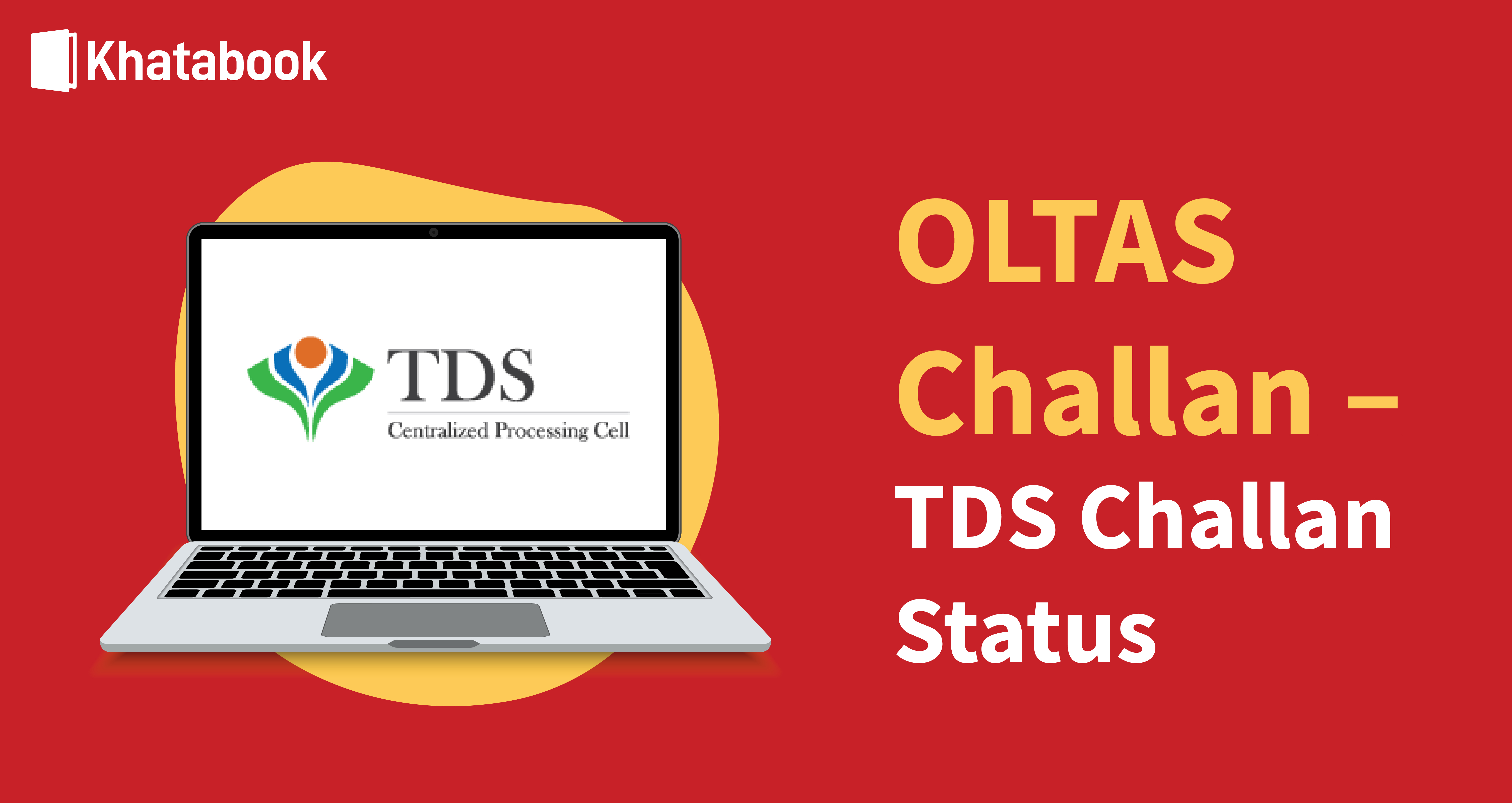 Khatabook

TDS
Centralized Processing Cell

OLTAS Challan – TDS Challan Status